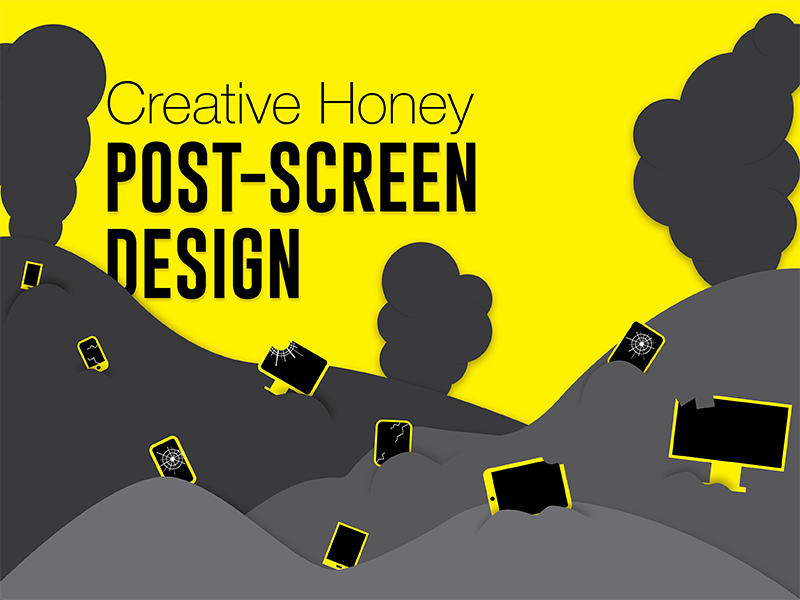 Creative Honey
POST-SCREEN
DESIGN